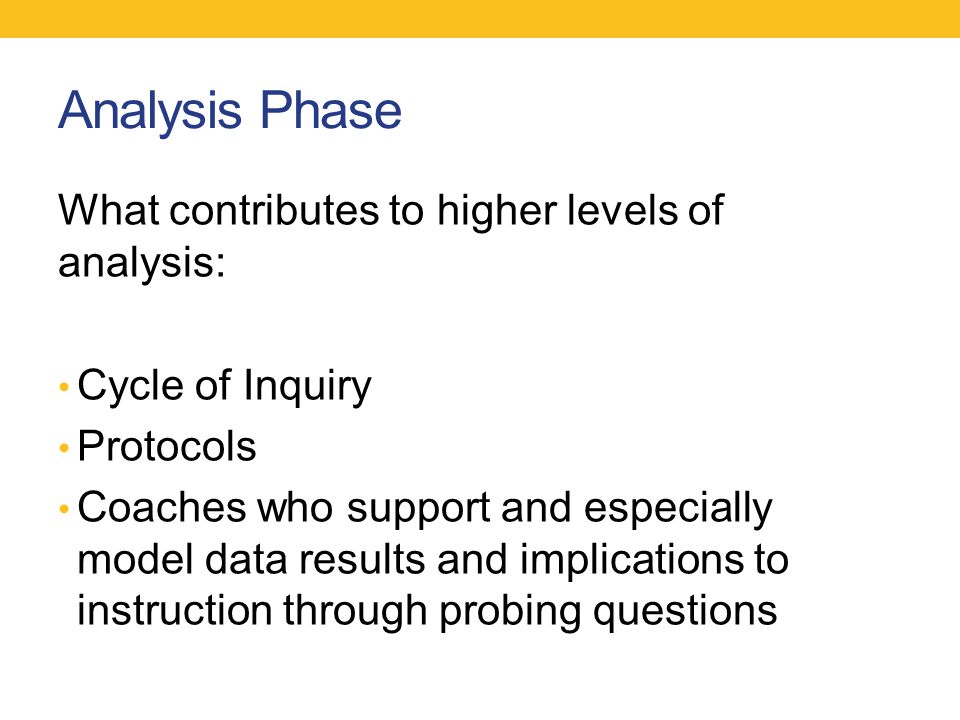 Analysis Phase

What contributes to higher levels of analysis:

• Cycle of Inquiry
• Protocols
• Coaches who support and especially model data results and implications to instruction through probing questions